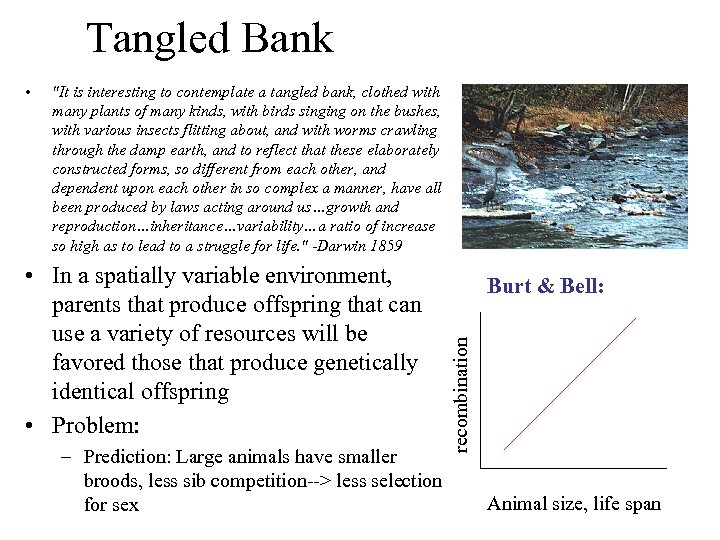 Tangled Bank

• "It is interesting to contemplate a tangled bank, clothed with many plants of many kinds, with birds singing on the bushes, with various insects flitting about, and with worms crawling through the damp earth, and to reflect that these elaborately constructed forms, so different from each other, and dependent upon each other in so complex a manner, have all been produced by laws acting around us...growth and reproduction...inheritance...variability...a ratio of increase so high as to lead to a struggle for life." -Darwin 1859

• In a spatially variable environment, parents that produce offspring that can use a variety of resources will be favored those that produce genetically identical offspring

• Problem:
  – Prediction: Large animals have smaller broods, less sib competition--> less selection for sex

Burt & Bell:

recombination

Animal size, life span